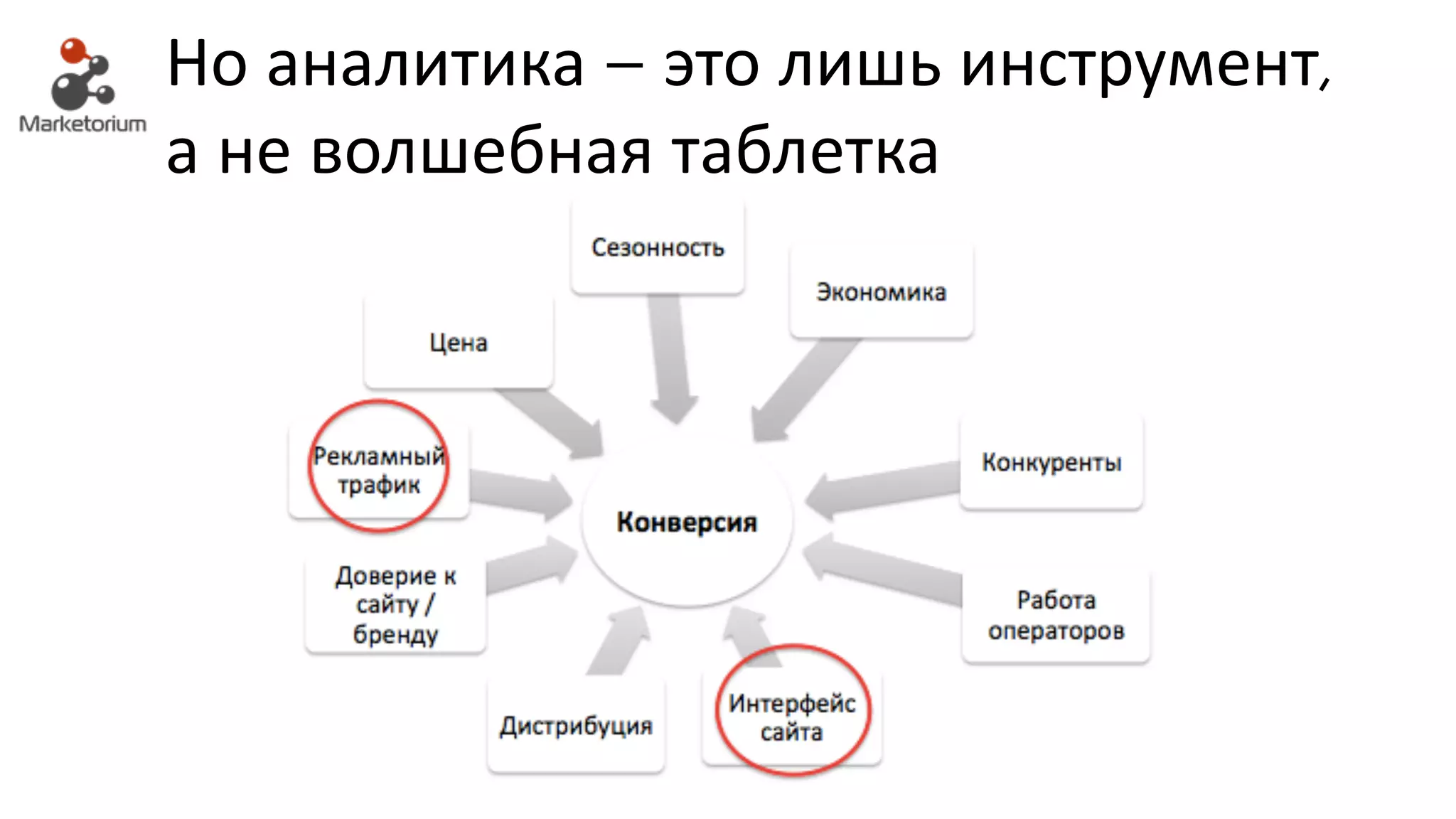 Marketorium

Но аналитика – это лишь инструмент, а не волшебная таблетка

Сезонность

Экономика

Цена

Рекламный трафик

Конкуренты

Конверсия

Доверие к сайту / бренду

Работа операторов

Дистрибуция

Интерфейс сайта